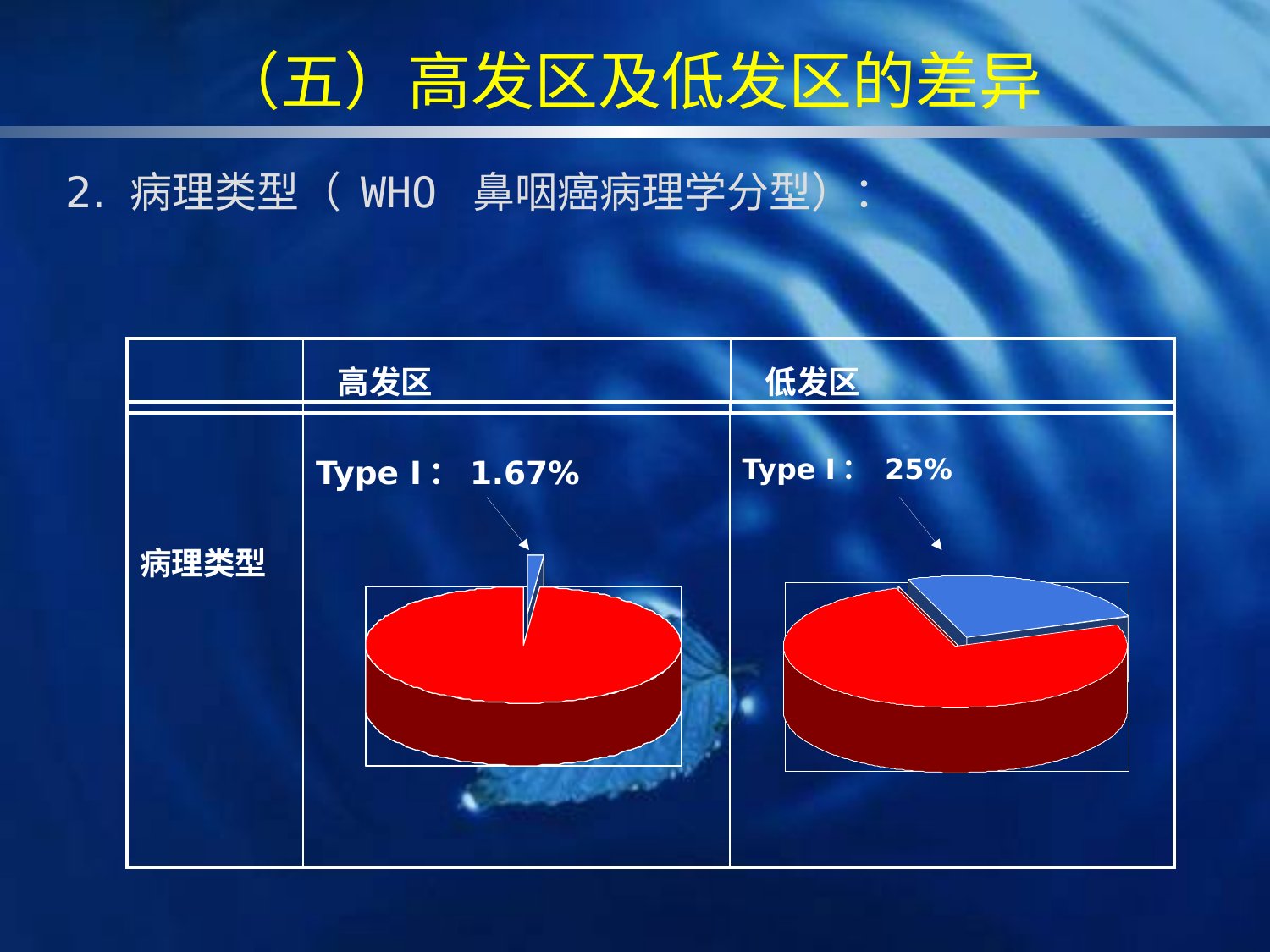 （五）高发区及低发区的差异

2. 病理类型（ WHO 鼻咽癌病理学分型）：

| | 高发区 | 低发区 |
|---|---|---|
| 病理类型 | Type I： 1.67% | Type I： 25% |